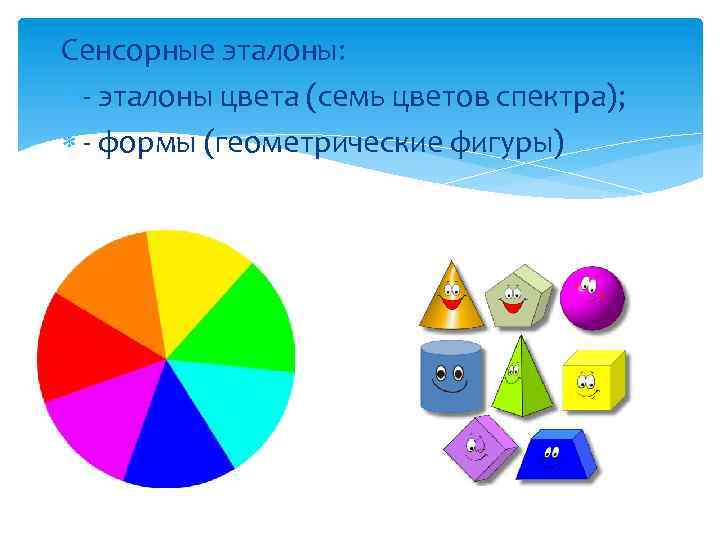 Сенсорные эталоны:

- эталоны цвета (семь цветов спектра);

- формы (геометрические фигуры)